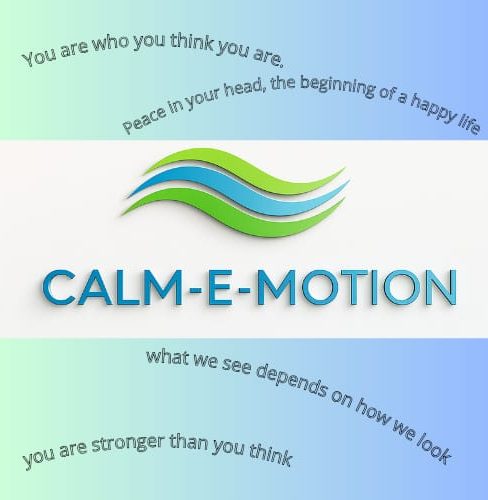 You are who you think you are.

peace in your head, the beginning of a happy life

CALM-E-MOTION

what we see depends on how we look

you are stronger than you think